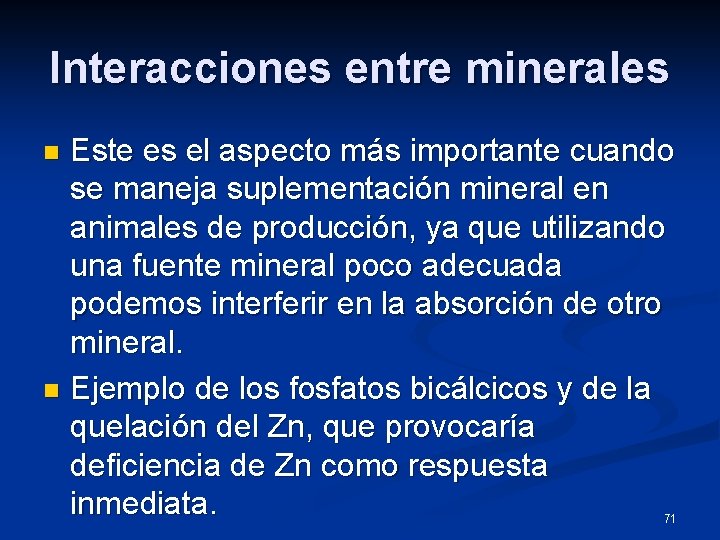 Interacciones entre minerales

• Este es el aspecto más importante cuando se maneja suplementación mineral en animales de producción, ya que utilizando una fuente mineral poco adecuada podemos interferir en la absorción de otro mineral.
• Ejemplo de los fosfatos bicálcicos y de la quelación del Zn, que provocaría deficiencia de Zn como respuesta inmediata.

71